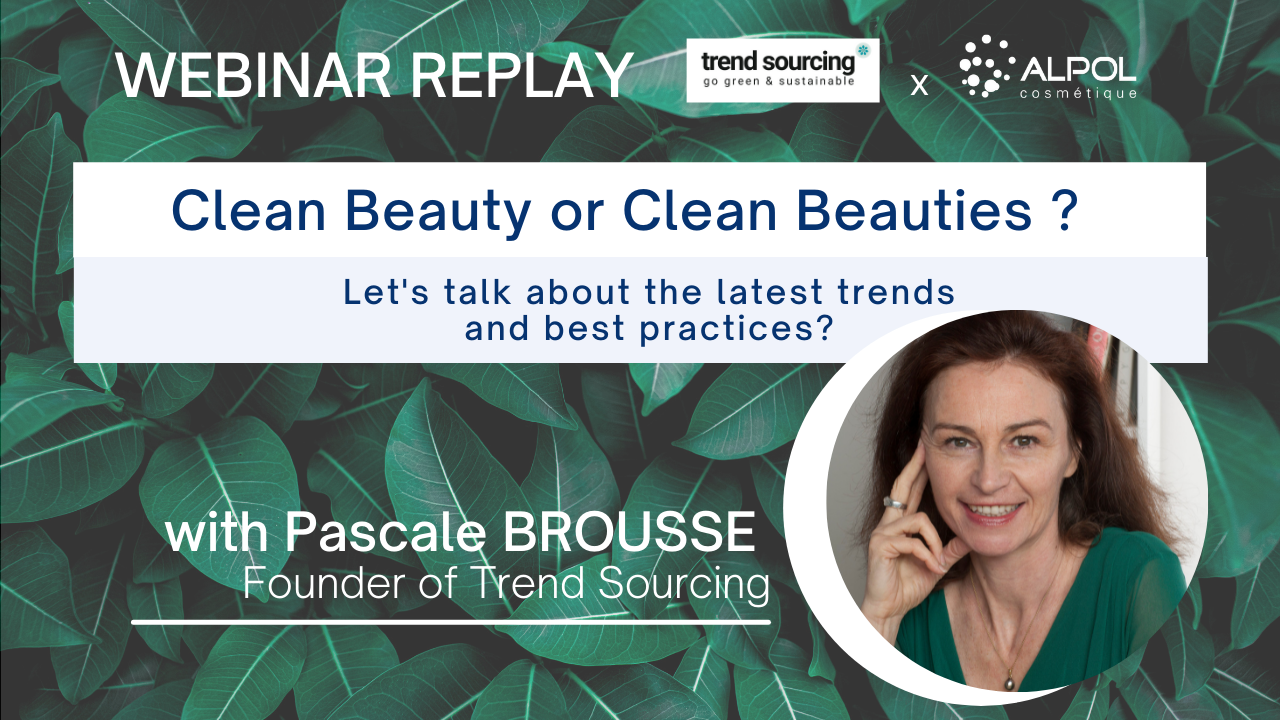 WEBINAR REPLAY

trend sourcing
go green & sustainable

x

ALPOL
cosmétique

Clean Beauty or Clean Beauties ?

Let's talk about the latest trends and best practices?

with Pascale BROUSSE
Founder of Trend Sourcing